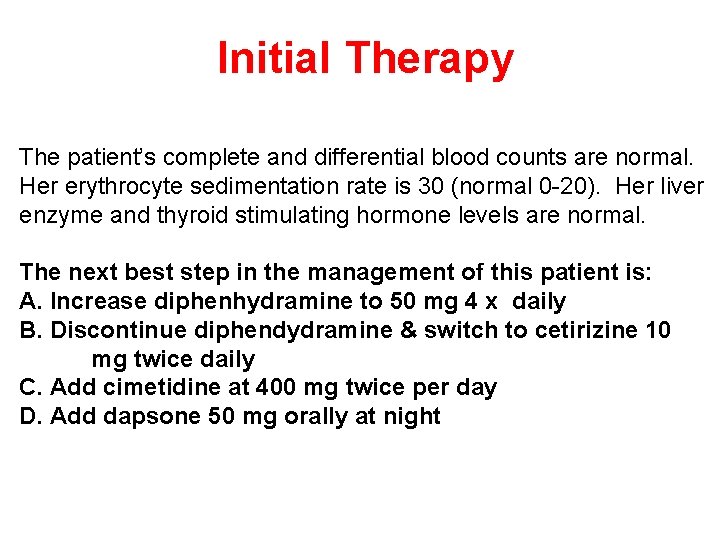 Initial Therapy

The patient's complete and differential blood counts are normal. Her erythrocyte sedimentation rate is 30 (normal 0-20). Her liver enzyme and thyroid stimulating hormone levels are normal.

The next best step in the management of this patient is:
A. Increase diphenhydramine to 50 mg 4 x daily
B. Discontinue diphendydramine & switch to cetirizine 10 mg twice daily
C. Add cimetidine at 400 mg twice per day
D. Add dapsone 50 mg orally at night